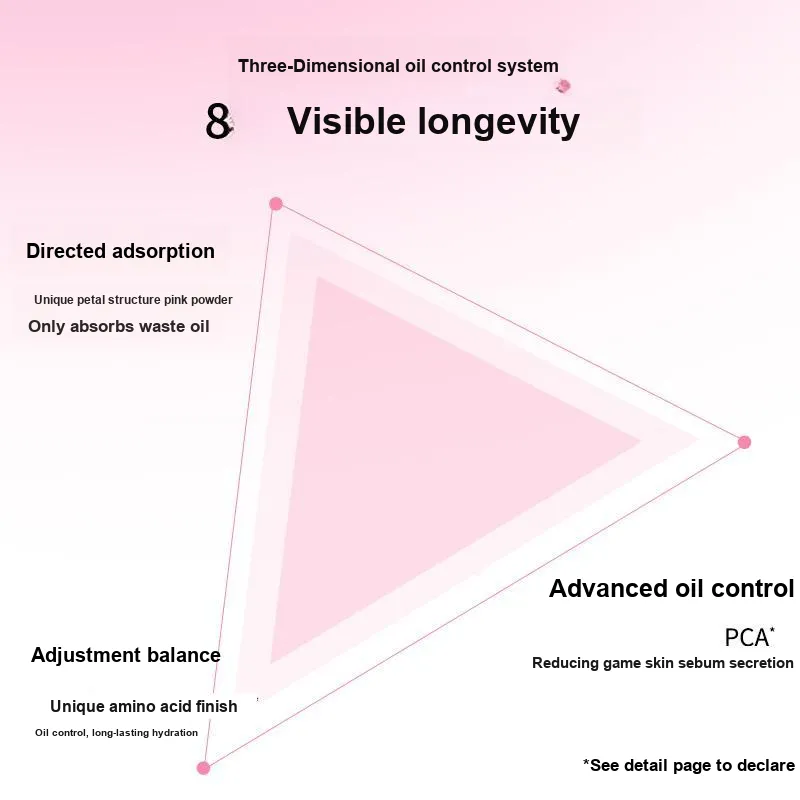 Three-Dimensional oil control system

8 Visible longevity

Directed adsorption

Unique petal structure pink powder

Only absorbs waste oil

Advanced oil control

PCA*

Reducing game skin sebum secretion

Adjustment balance

Unique amino acid finish

Oil control, long-lasting hydration

*See detail page to declare